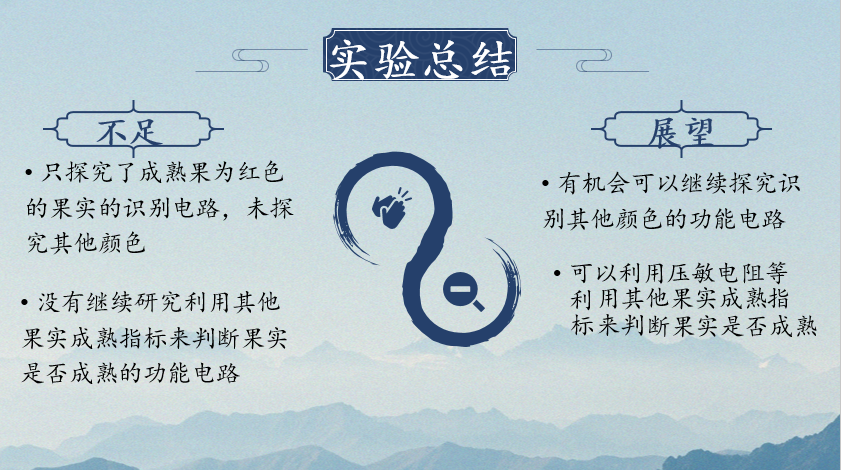 实验总结

不足

• 只探究了成熟果为红色的果实的识别电路，未探究其他颜色

• 没有继续研究利用其他果实成熟指标来判断果实是否成熟的功能电路

展望

• 有机会可以继续探究识别其他颜色的功能电路

• 可以利用压敏电阻等利用其他果实成熟指标来判断果实是否成熟